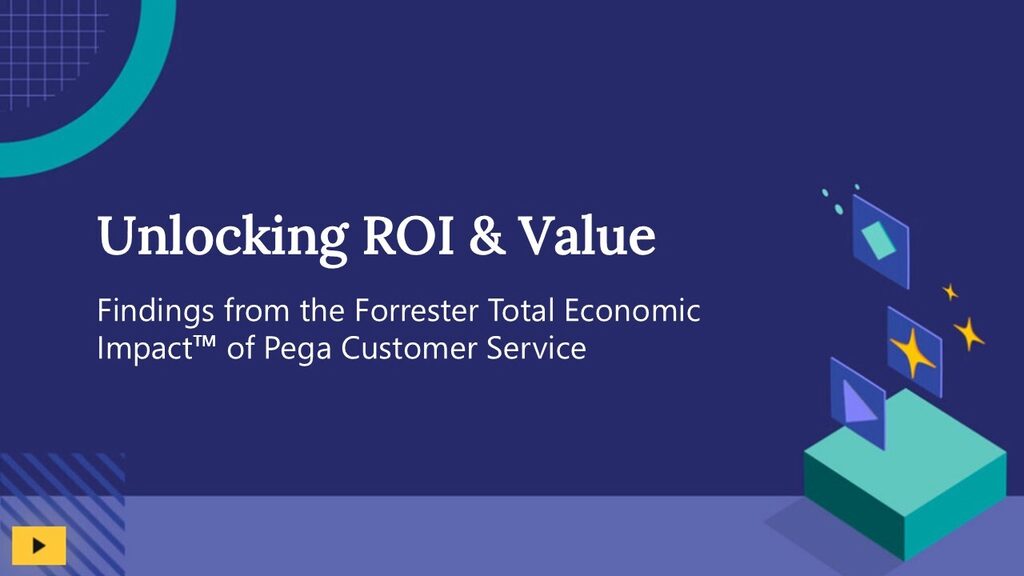 Unlocking ROI & Value

Findings from the Forrester Total Economic Impact™ of Pega Customer Service